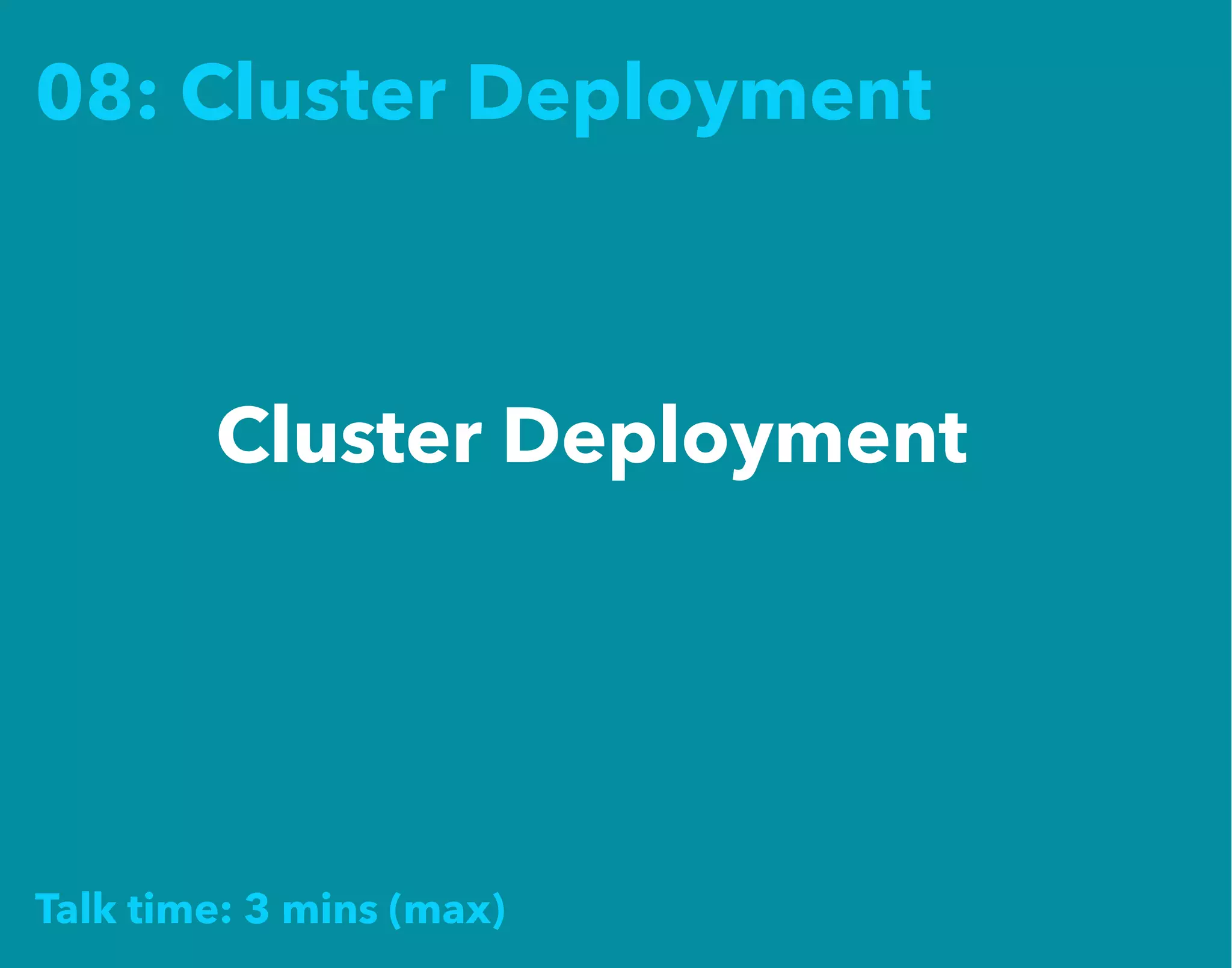 08: Cluster Deployment

Cluster Deployment

Talk time: 3 mins (max)